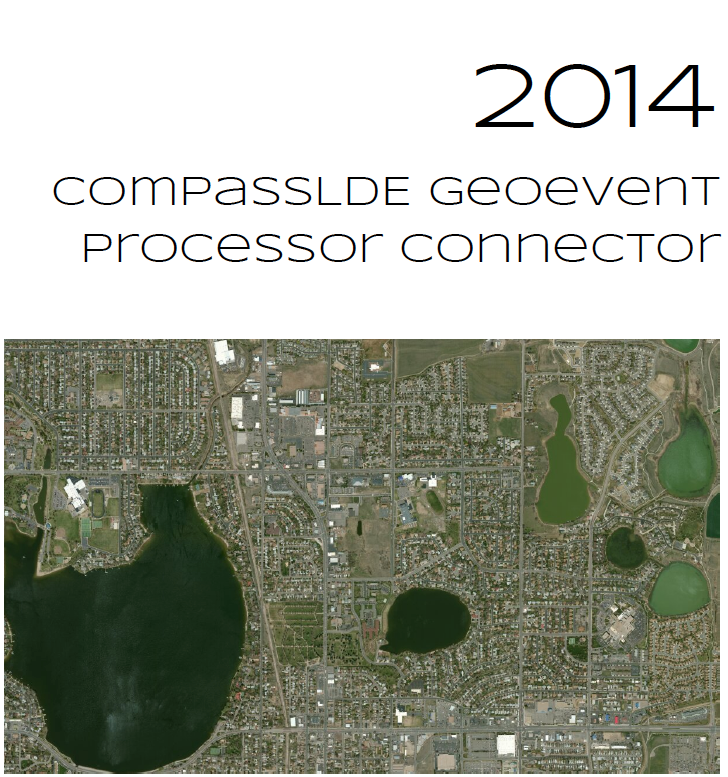 2014

COMPASSLDE GEOEVENT PROCESSOR CONNECTOR